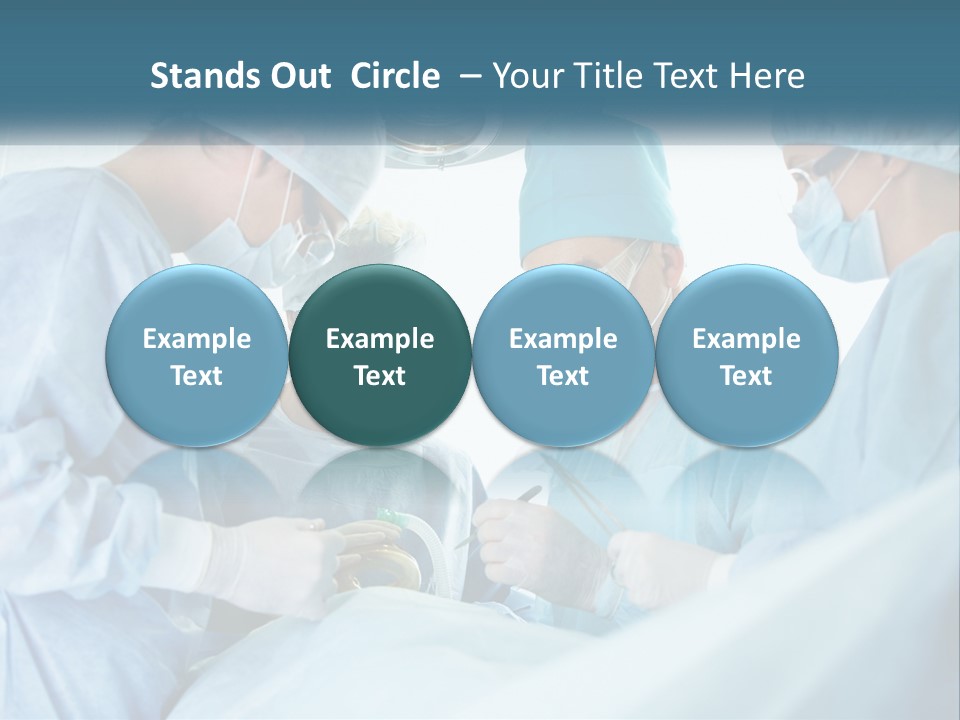 Stands Out  Circle  – Your Title Text Here

Example Text

Example Text

Example Text

Example Text